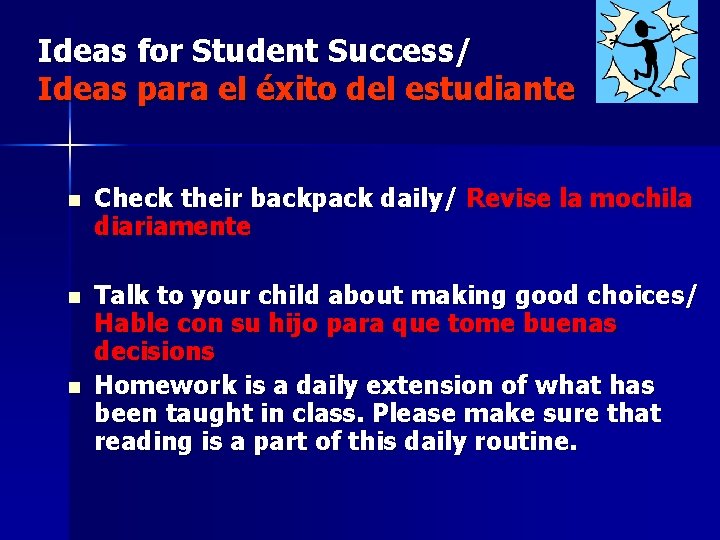 Ideas for Student Success/
Ideas para el éxito del estudiante

• Check their backpack daily/ Revise la mochila diariamente

• Talk to your child about making good choices/ Hable con su hijo para que tome buenas decisions

• Homework is a daily extension of what has been taught in class. Please make sure that reading is a part of this daily routine.